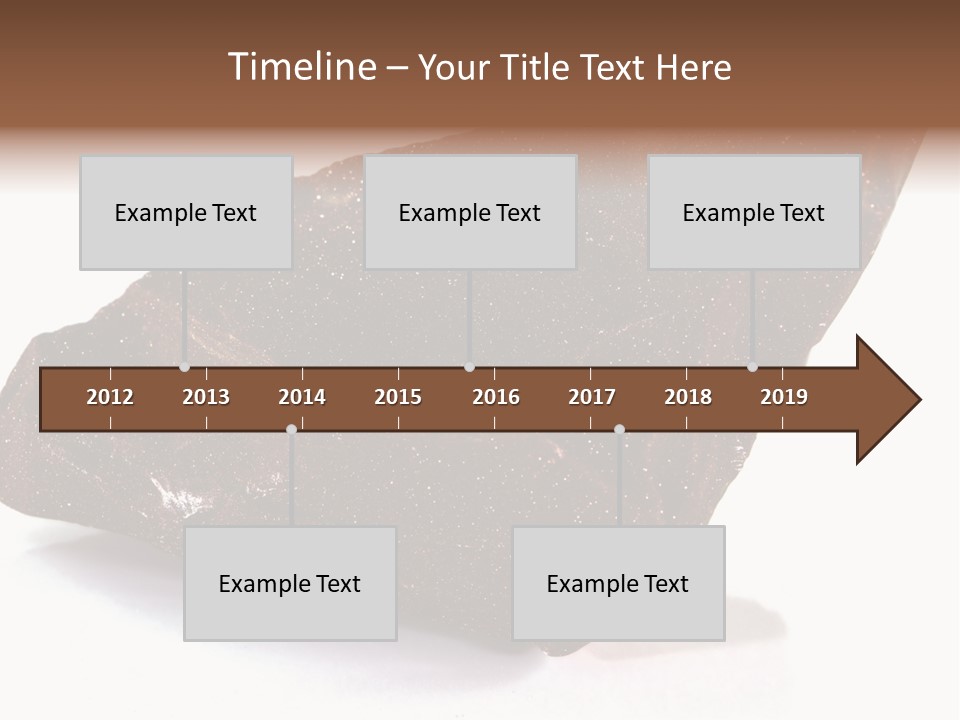 Timeline – Your Title Text Here

Example Text

Example Text

Example Text

2012 2013 2014 2015 2016 2017 2018 2019

Example Text

Example Text